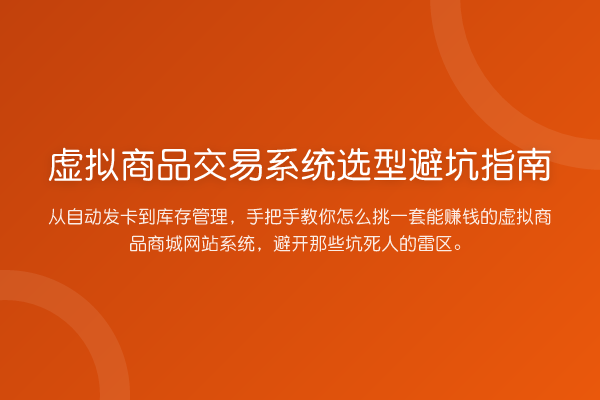 虚拟商品交易系统选型避坑指南

从自动发卡到库存管理，手把手教你怎么挑一套能赚钱的虚拟商品商城网站系统，避开那些坑死人的雷区。